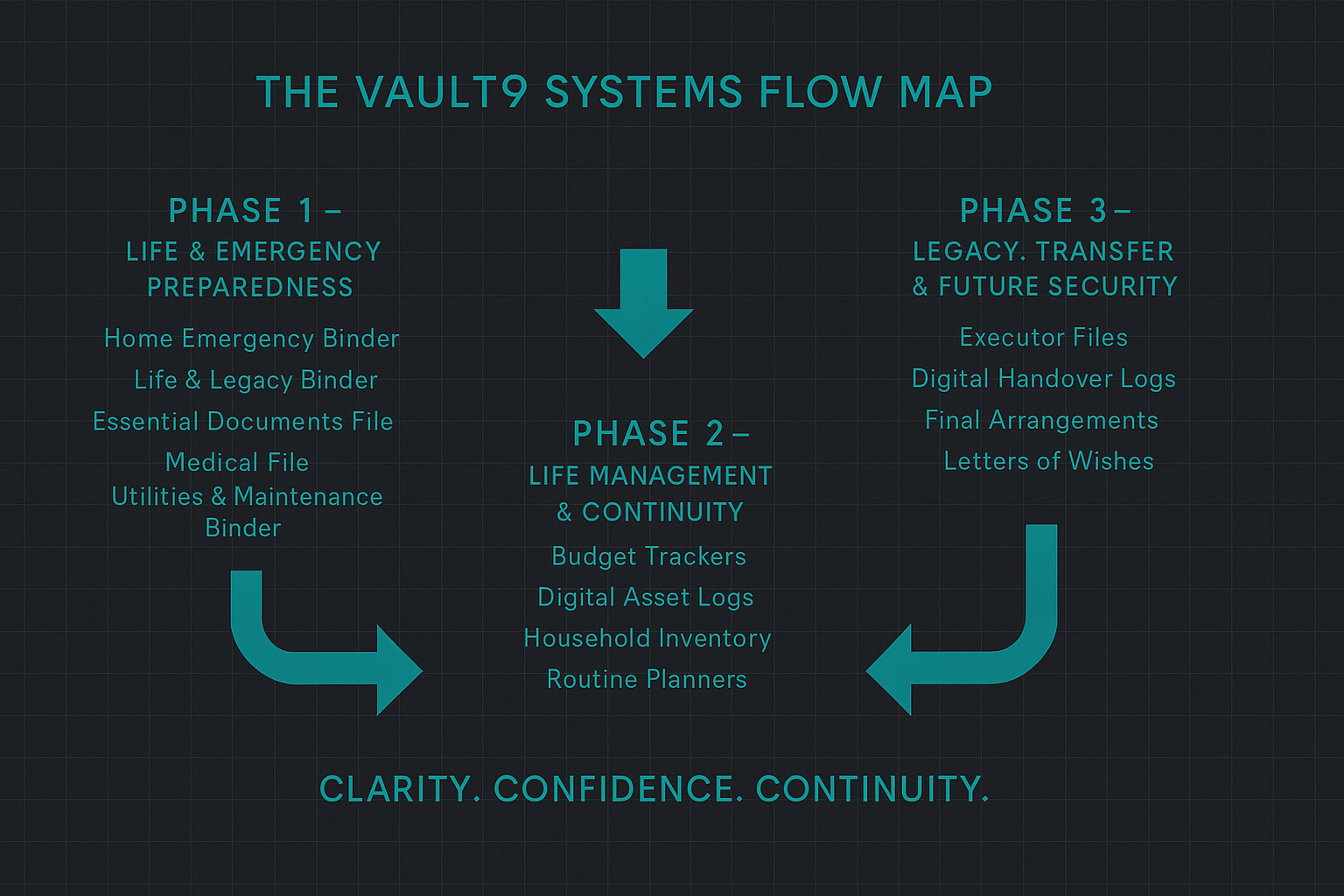 THE VAULT9 SYSTEMS FLOW MAP

PHASE 1 –
LIFE & EMERGENCY PREPAREDNESS

Home Emergency Binder
Life & Legacy Binder
Essential Documents File
Medical File
Utilities & Maintenance Binder

PHASE 2 –
LIFE MANAGEMENT & CONTINUITY

Budget Trackers
Digital Asset Logs
Household Inventory
Routine Planners

PHASE 3 –
LEGACY. TRANSFER & FUTURE SECURITY

Executor Files
Digital Handover Logs
Final Arrangements
Letters of Wishes

CLARITY. CONFIDENCE. CONTINUITY.